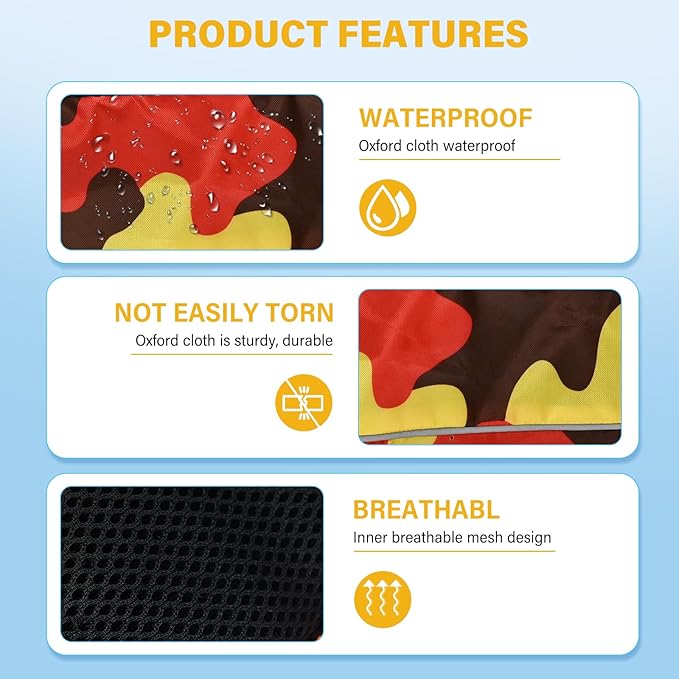 PRODUCT FEATURES

WATERPROOF
Oxford cloth waterproof

NOT EASILY TORN
Oxford cloth is sturdy, durable

BREATHABL
Inner breathable mesh design